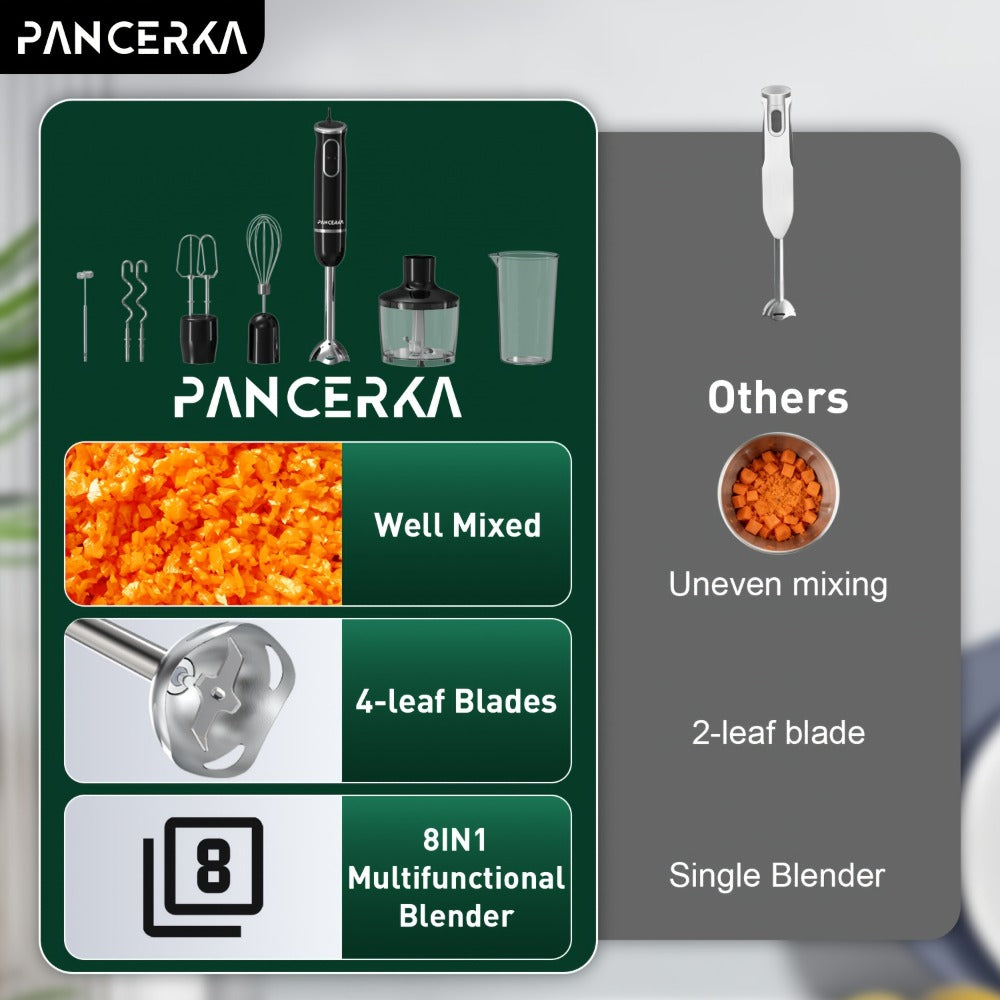 PANCERKA

PANCERKA

PANCERKA

Well Mixed

4-leaf Blades

8

8IN1 Multifunctional Blender

Others

Uneven mixing

2-leaf blade

Single Blender